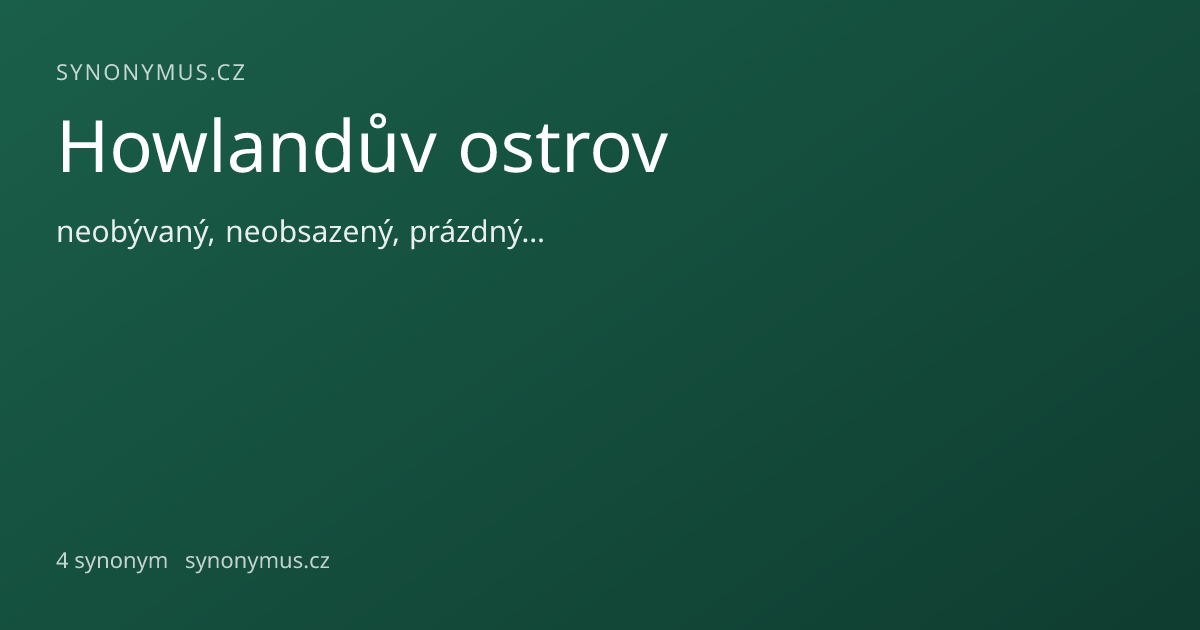 SYNONYMUS.CZ

Howlandův ostrov

neobývaný, neobsazený, prázdný...

4 synonym synonymus.cz